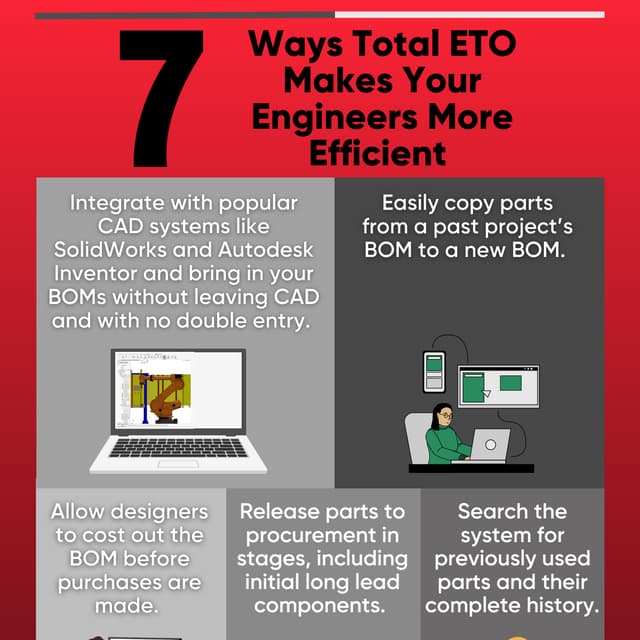 7

Ways Total ETO Makes Your Engineers More Efficient

Integrate with popular CAD systems like SolidWorks and Autodesk Inventor and bring in your BOMs without leaving CAD and with no double entry.

Easily copy parts from a past project's BOM to a new BOM.

Allow designers to cost out the BOM before purchases are made.

Release parts to procurement in stages, including initial long lead components.

Search the system for previously used parts and their complete history.